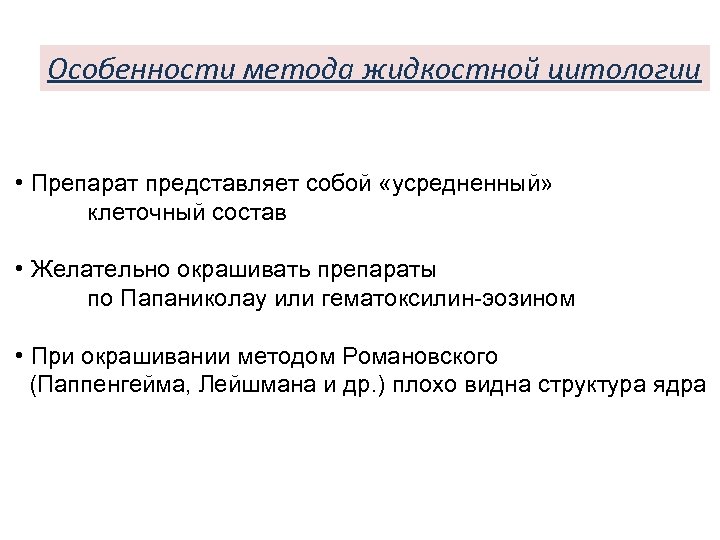 Особенности метода жидкостной цитологии

• Препарат представляет собой «усредненный» клеточный состав

• Желательно окрашивать препараты по Папаниколау или гематоксилин-эозином

• При окрашивании методом Романовского (Паппенгейма, Лейшмана и др.) плохо видна структура ядра